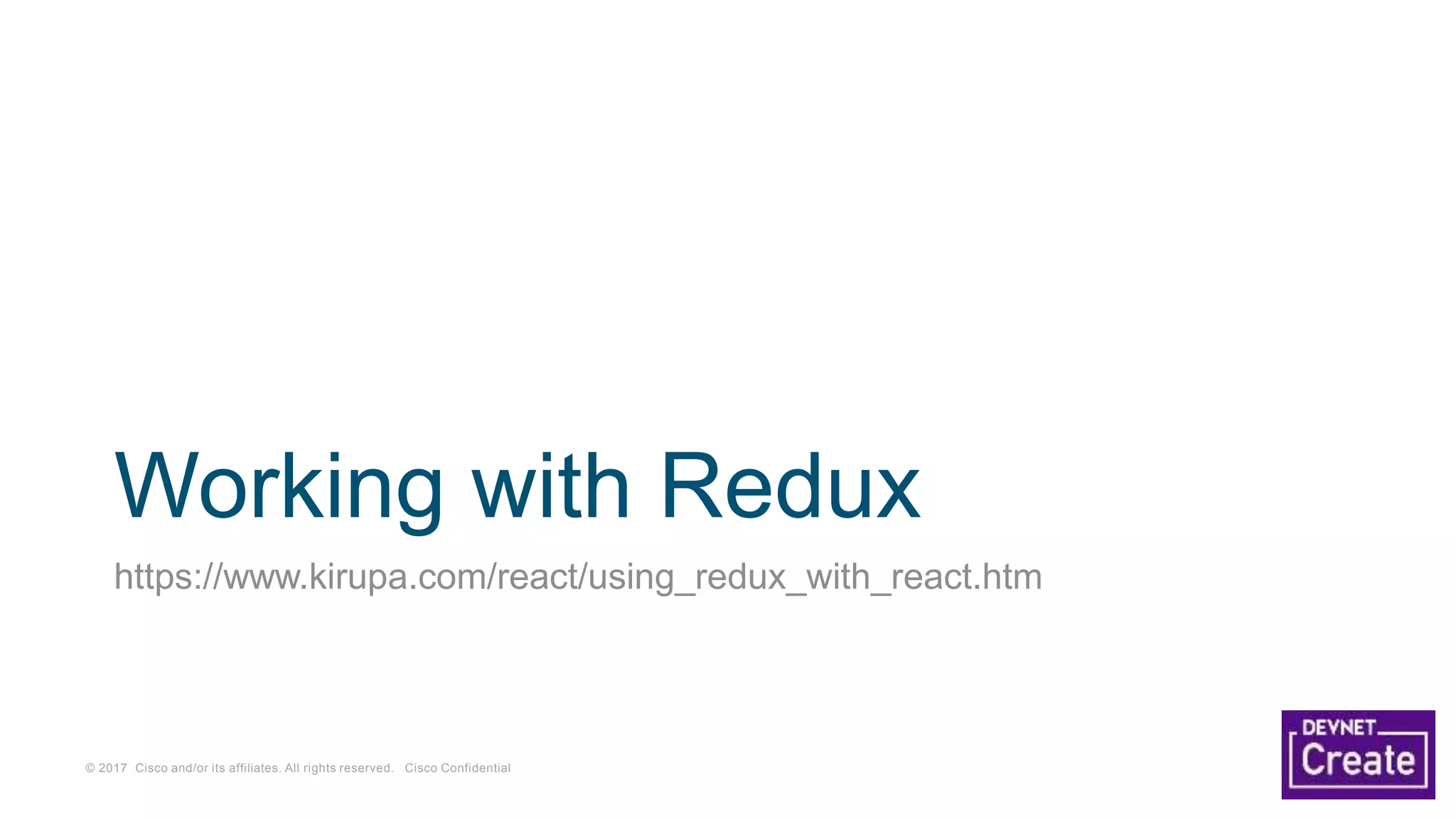 Working with Redux

https://www.kirupa.com/react/using_redux_with_react.htm

© 2017 Cisco and/or its affiliates. All rights reserved. Cisco Confidential

DEVNET
Create